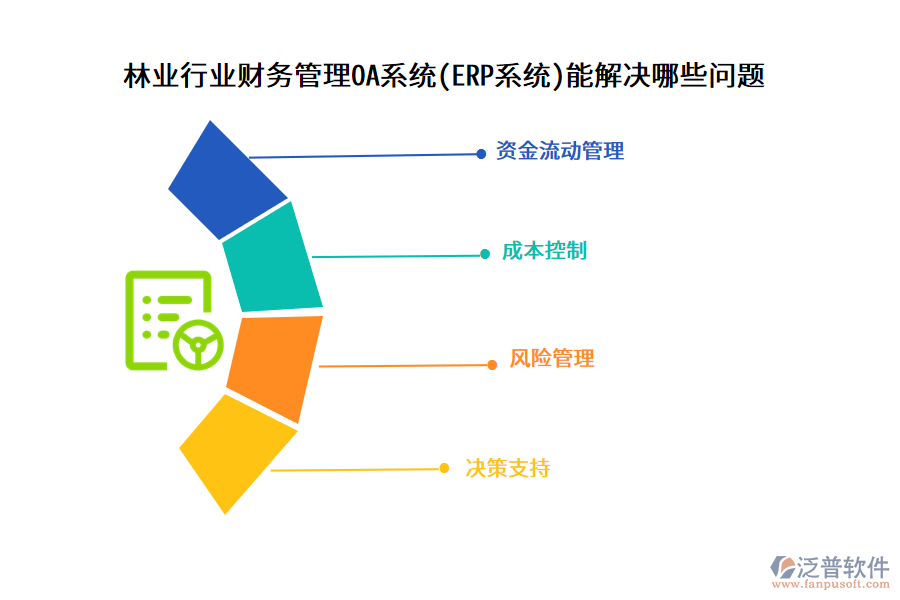 林业行业财务管理OA系统(ERP系统)能解决哪些问题

资金流动管理

成本控制

风险管理

决策支持

泛普软件
www.fanpusoft.com